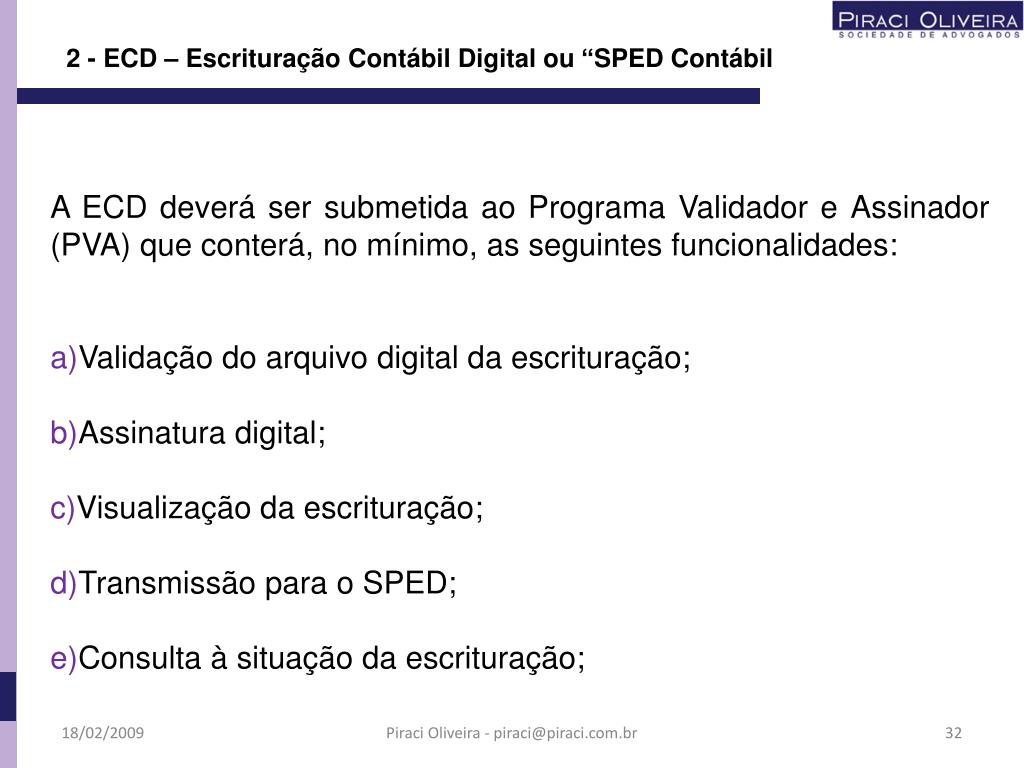 PIRACI OLIVEIRA
SOCIEDADE DE ADVOGADOS

2 - ECD – Escrituração Contábil Digital ou “SPED Contábil

A ECD deverá ser submetida ao Programa Validador e Assinador (PVA) que conterá, no mínimo, as seguintes funcionalidades:

a)Validação do arquivo digital da escrituração;

b)Assinatura digital;

c)Visualização da escrituração;

d)Transmissão para o SPED;

e)Consulta à situação da escrituração;

18/02/2009 Piraci Oliveira - piraci@piraci.com.br 32